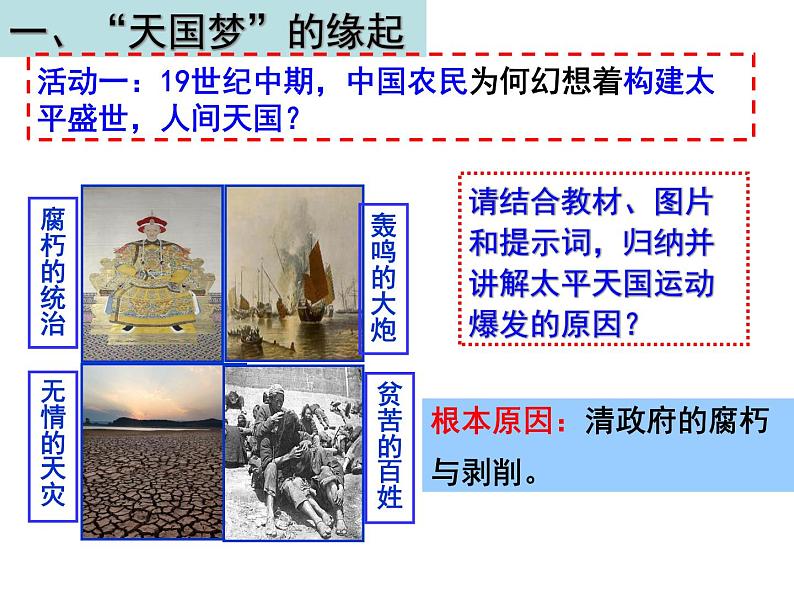 一、“天国梦”的缘起

活动一：19世纪中期，中国农民为何幻想着构建太平盛世，人间天国？

腐朽的统治

轰鸣的大炮

无情的天灾

贫苦的百姓

请结合教材、图片和提示词，归纳并讲解太平天国运动爆发的原因？

根本原因：清政府的腐朽与剥削。